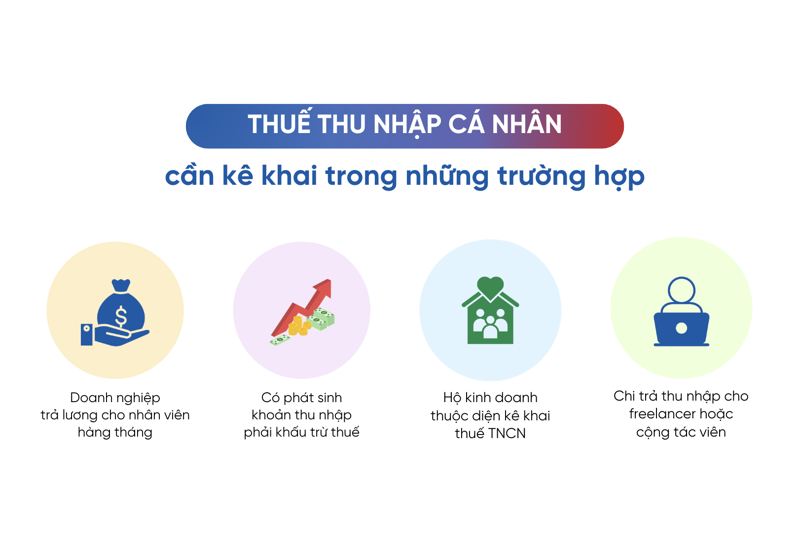 THUẾ THU NHẬP CÁ NHÂN

cần kê khai trong những trường hợp

Doanh nghiệp trả lương cho nhân viên hàng tháng

Có phát sinh khoản thu nhập phải khấu trừ thuế

Hộ kinh doanh thuộc diện kê khai thuế TNCN

Chi trả thu nhập cho freelancer hoặc cộng tác viên